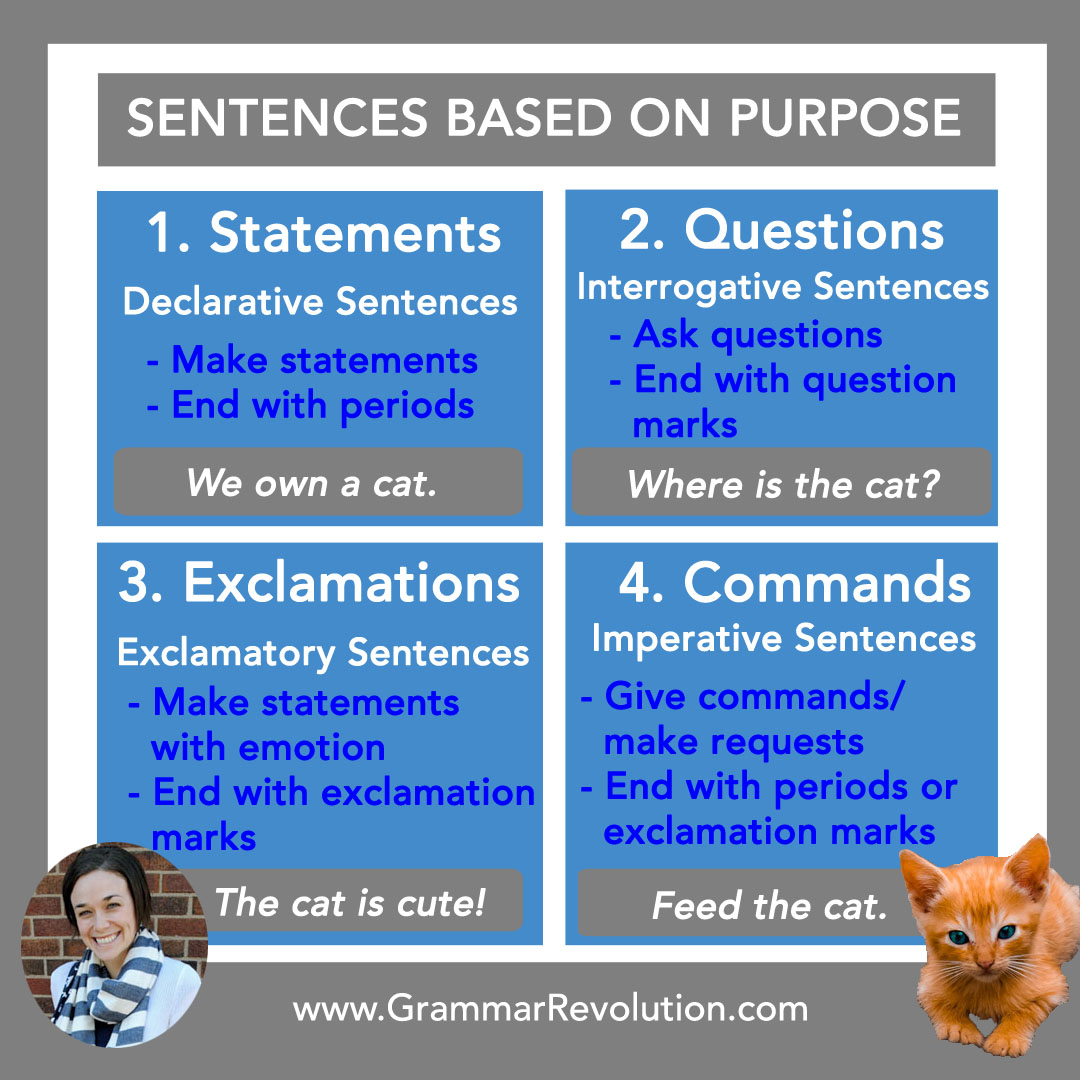 SENTENCES BASED ON PURPOSE

1. Statements

Declarative Sentences

- Make statements
- End with periods

We own a cat.

2. Questions

Interrogative Sentences

- Ask questions
- End with question marks

Where is the cat?

3. Exclamations

Exclamatory Sentences

- Make statements with emotion
- End with exclamation marks

The cat is cute!

4. Commands

Imperative Sentences

- Give commands/ make requests
- End with periods or exclamation marks

Feed the cat.

www.GrammarRevolution.com